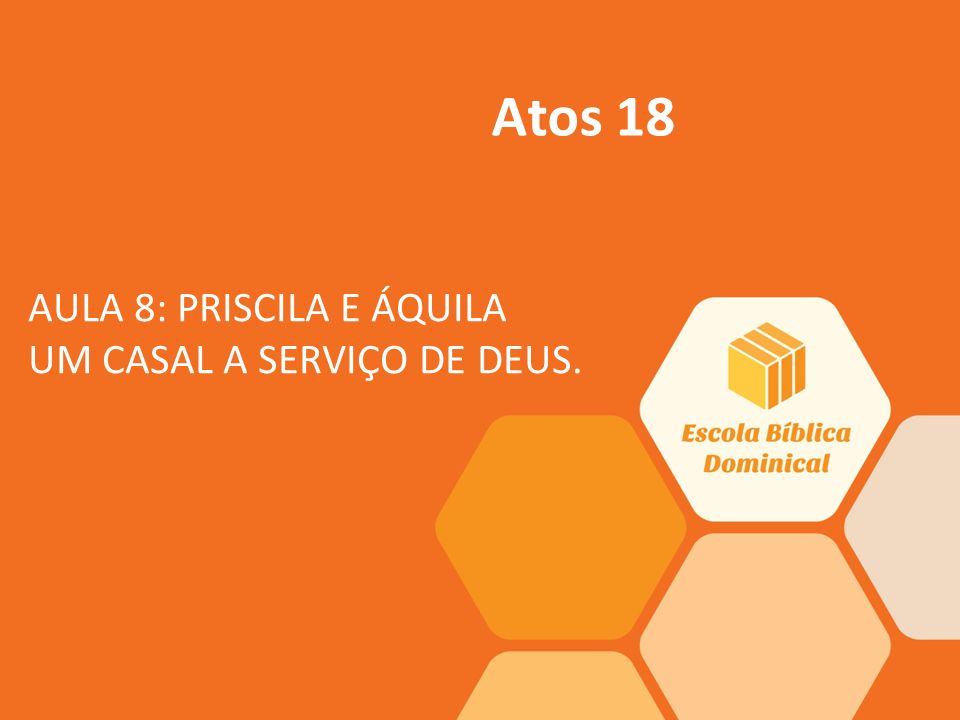 Atos 18

AULA 8: PRISCILA E ÁQUILA
UM CASAL A SERVIÇO DE DEUS.

Escola Bíblica Dominical